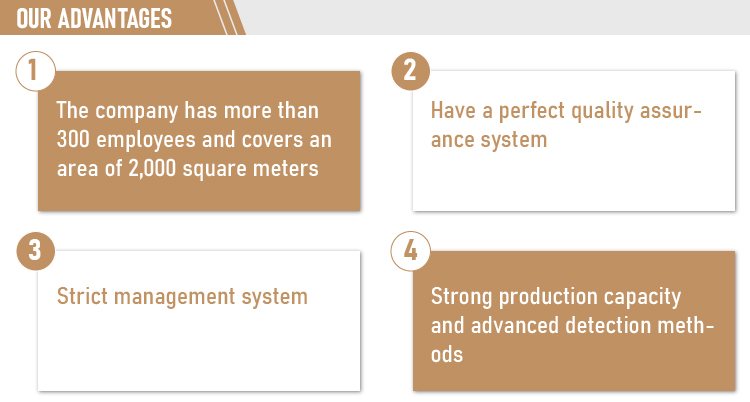 OUR ADVANTAGES

1

The company has more than 300 employees and covers an area of 2,000 square meters

2

Have a perfect quality assurance system

3

Strict management system

4

Strong production capacity and advanced detection methods